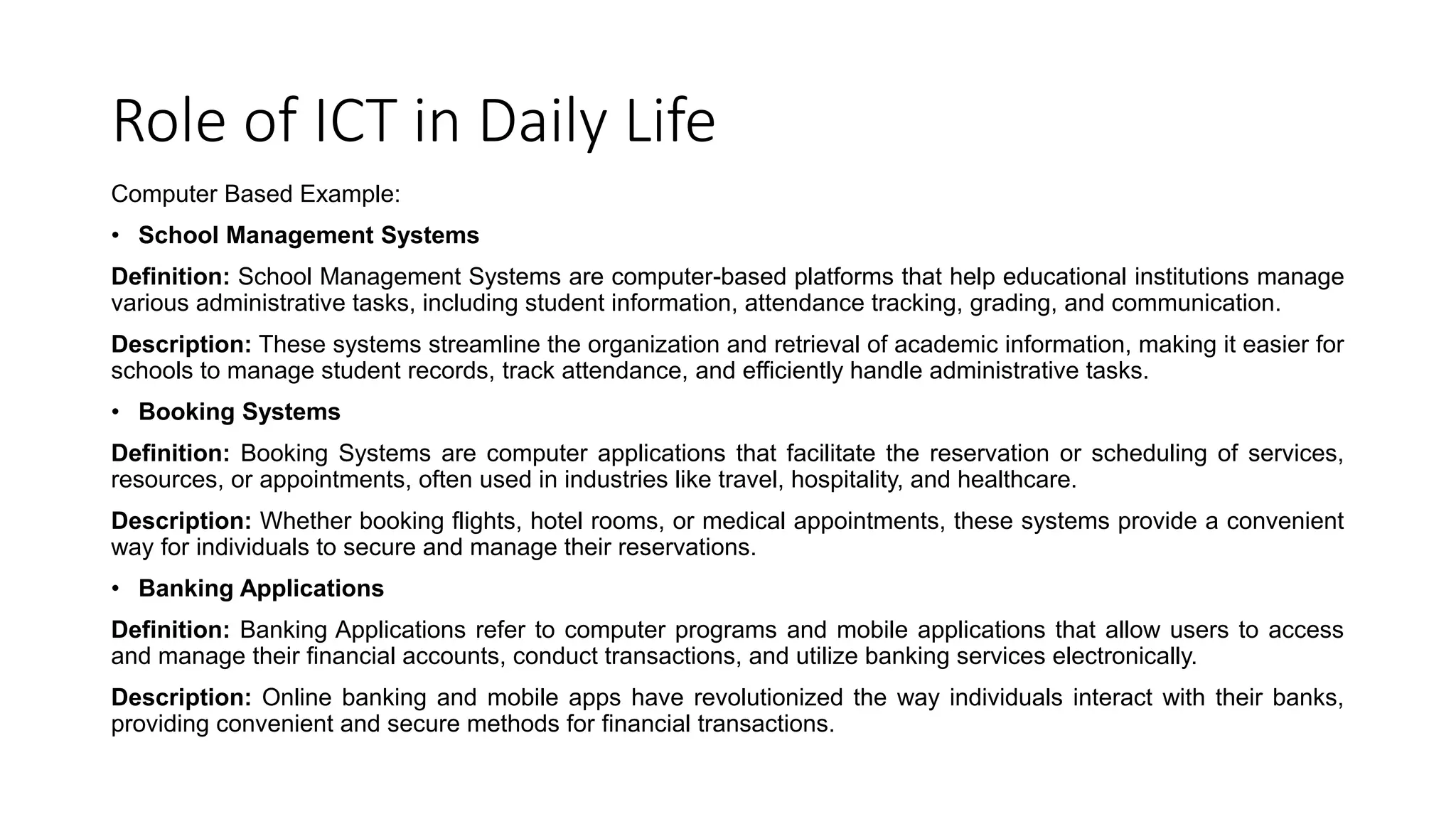 Role of ICT in Daily Life

Computer Based Example:

• School Management Systems

Definition: School Management Systems are computer-based platforms that help educational institutions manage various administrative tasks, including student information, attendance tracking, grading, and communication.

Description: These systems streamline the organization and retrieval of academic information, making it easier for schools to manage student records, track attendance, and efficiently handle administrative tasks.

• Booking Systems

Definition: Booking Systems are computer applications that facilitate the reservation or scheduling of services, resources, or appointments, often used in industries like travel, hospitality, and healthcare.

Description: Whether booking flights, hotel rooms, or medical appointments, these systems provide a convenient way for individuals to secure and manage their reservations.

• Banking Applications

Definition: Banking Applications refer to computer programs and mobile applications that allow users to access and manage their financial accounts, conduct transactions, and utilize banking services electronically.

Description: Online banking and mobile apps have revolutionized the way individuals interact with their banks, providing convenient and secure methods for financial transactions.